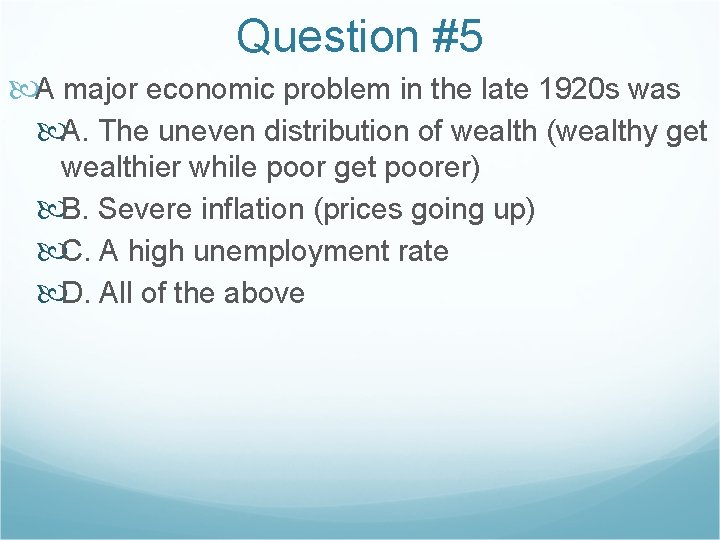 Question #5

A major economic problem in the late 1920s was

A. The uneven distribution of wealth (wealthy get wealthier while poor get poorer)

B. Severe inflation (prices going up)

C. A high unemployment rate

D. All of the above